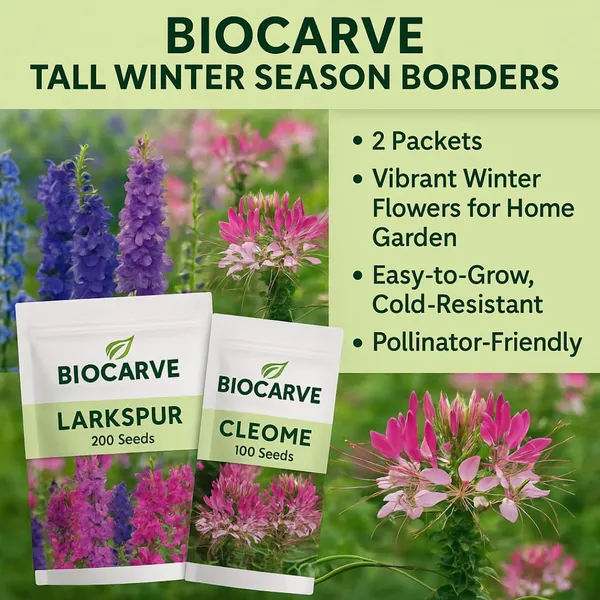 BIOCARVE
TALL WINTER SEASON BORDERS

• 2 Packets
• Vibrant Winter Flowers for Home Garden
• Easy-to-Grow, Cold-Resistant
• Pollinator-Friendly

BIOCARVE
LARKSPUR
200 Seeds

BIOCARVE
CLEOME
100 Seeds